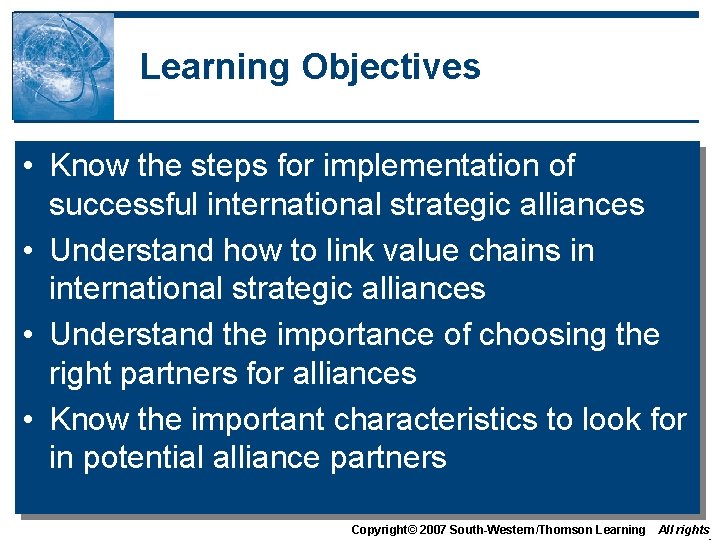 Learning Objectives

• Know the steps for implementation of successful international strategic alliances
• Understand how to link value chains in international strategic alliances
• Understand the importance of choosing the right partners for alliances
• Know the important characteristics to look for in potential alliance partners

Copyright© 2007 South-Western/Thomson Learning All rights